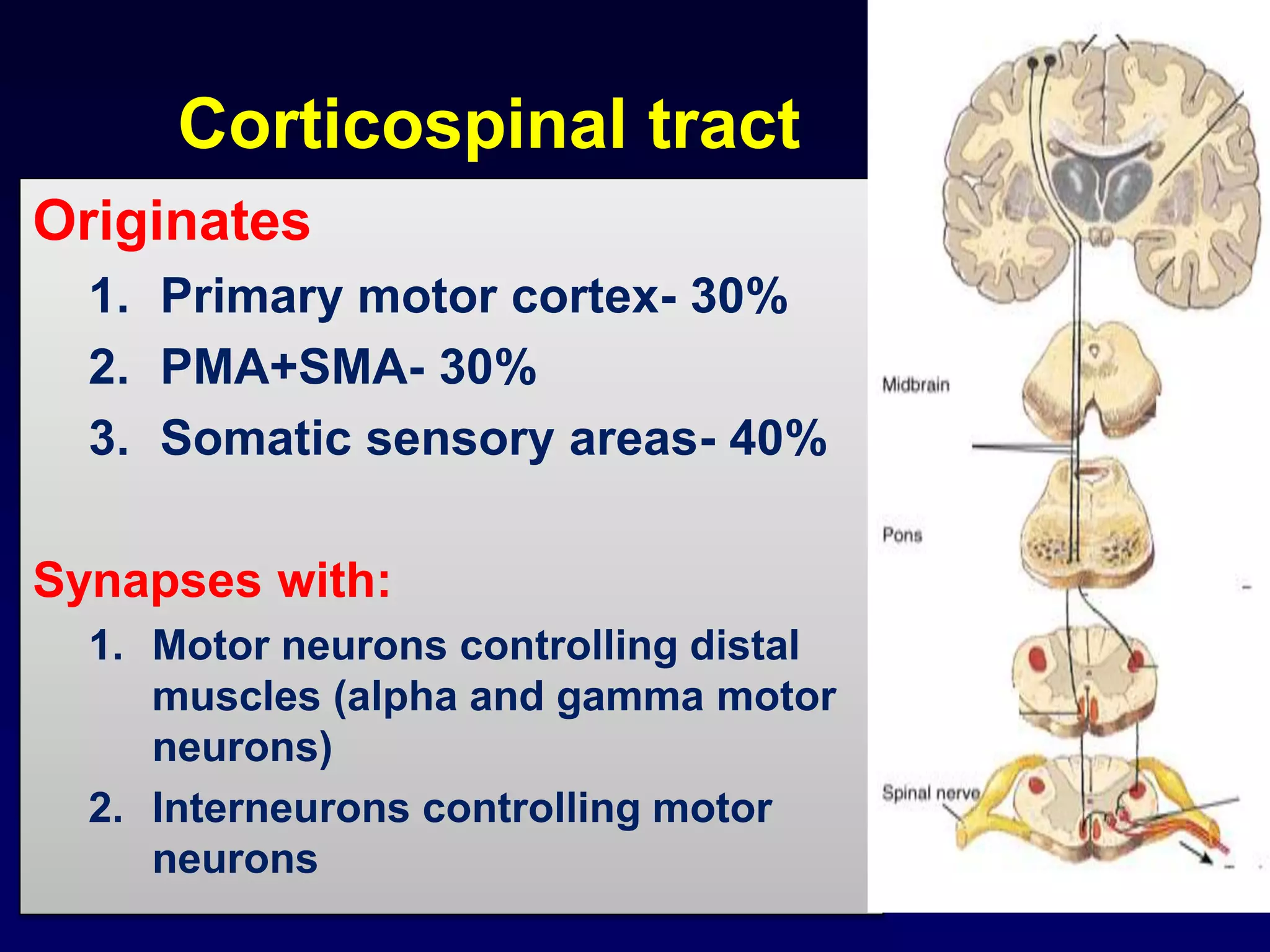 Corticospinal tract

Originates

1. Primary motor cortex- 30%
2. PMA+SMA- 30%
3. Somatic sensory areas- 40%

Synapses with:

1. Motor neurons controlling distal muscles (alpha and gamma motor neurons)
2. Interneurons controlling motor neurons

Midbrain

Pons

Spinal nerve